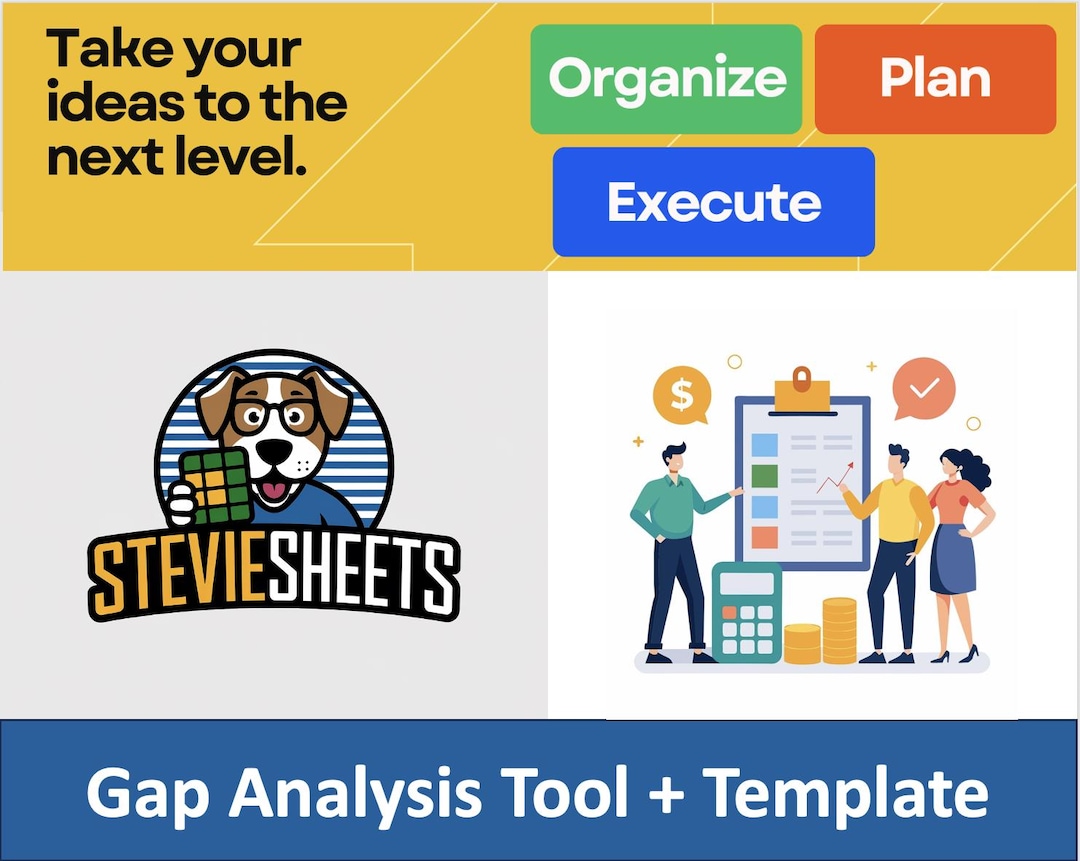 Take your ideas to the next level.

Organize

Plan

Execute

STEVIESHEETS

$

Gap Analysis Tool + Template